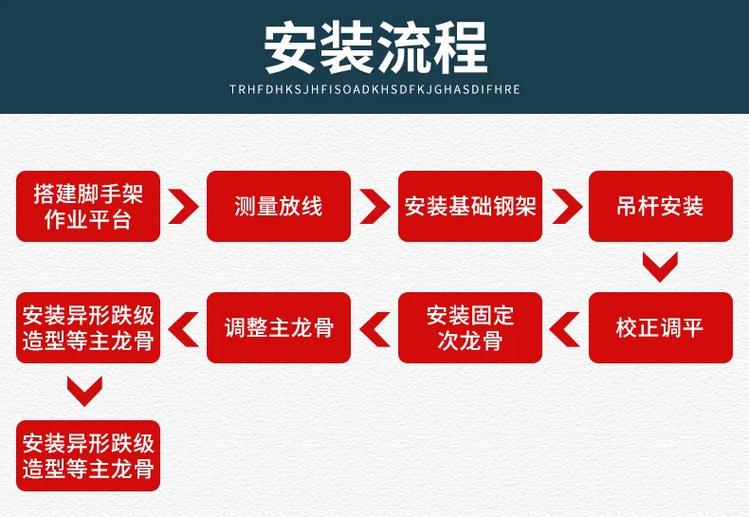 安装流程
TRHFDHKSJHFISOADKHSDFKJGHASDIFHRE

搭建脚手架作业平台

测量放线

安装基础钢架

吊杆安装

校正调平

安装固定次龙骨

调整主龙骨

安装异形跌级造型等主龙骨

安装异形跌级造型等主龙骨